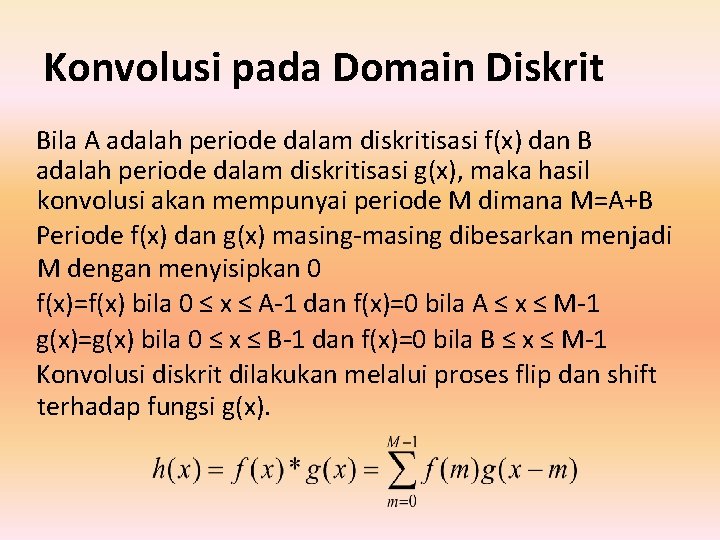 Konvolusi pada Domain Diskrit

Bila A adalah periode dalam diskritisasi f(x) dan B adalah periode dalam diskritisasi g(x), maka hasil konvolusi akan mempunyai periode M dimana M=A+B

Periode f(x) dan g(x) masing-masing dibesarkan menjadi M dengan menyisipkan 0

f(x)=f(x) bila 0 ≤ x ≤ A-1 dan f(x)=0 bila A ≤ x ≤ M-1

g(x)=g(x) bila 0 ≤ x ≤ B-1 dan f(x)=0 bila B ≤ x ≤ M-1

Konvolusi diskrit dilakukan melalui proses flip dan shift terhadap fungsi g(x).

$h(x) = f(x) * g(x) = \sum_{m=0}^{M-1} f(m)g(x-m)$